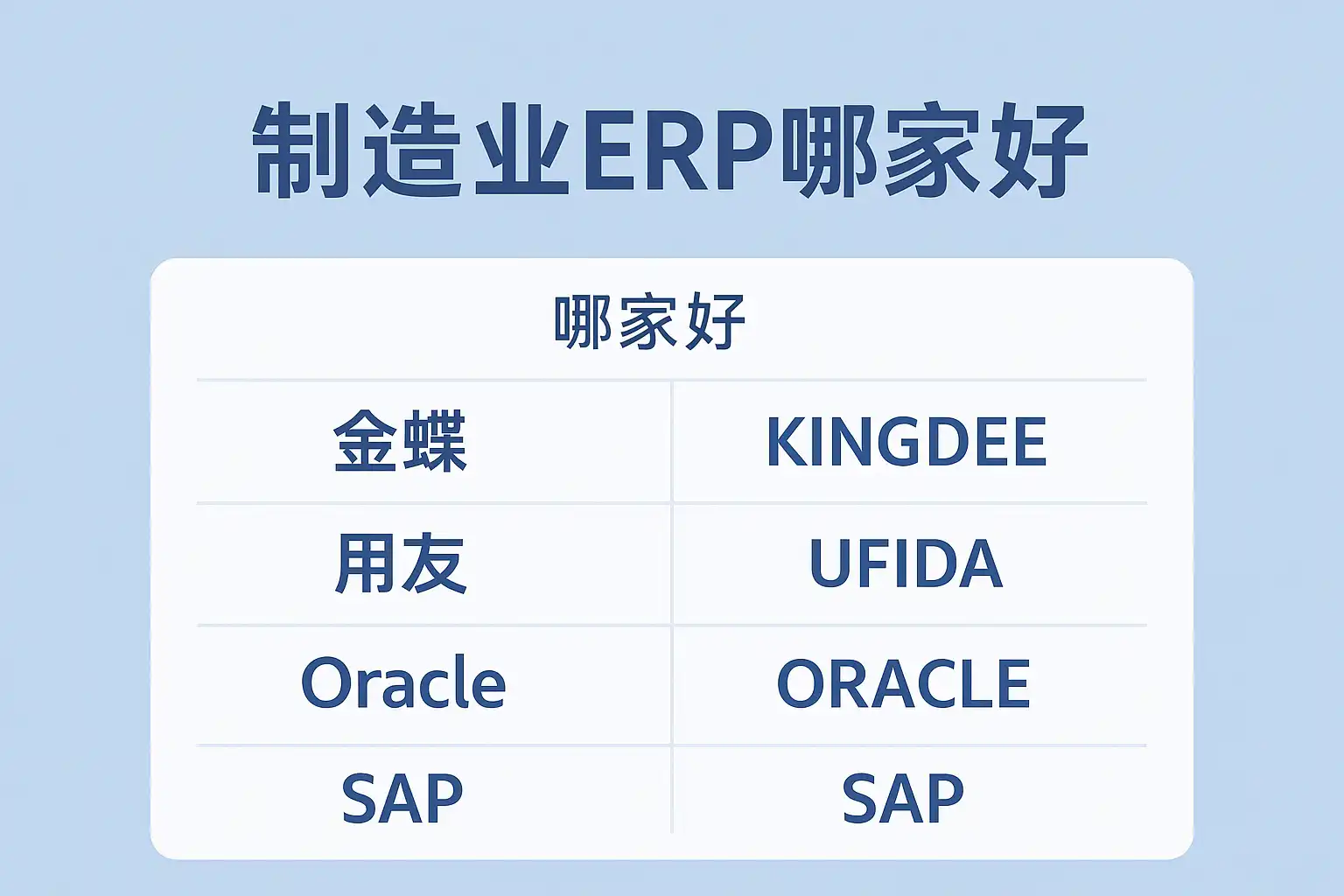 制造业ERP哪家好

| 哪家好 | |
|---|---|
| 金蝶 | KINGDEE |
| 用友 | UFIDA |
| Oracle | ORACLE |
| SAP | SAP |